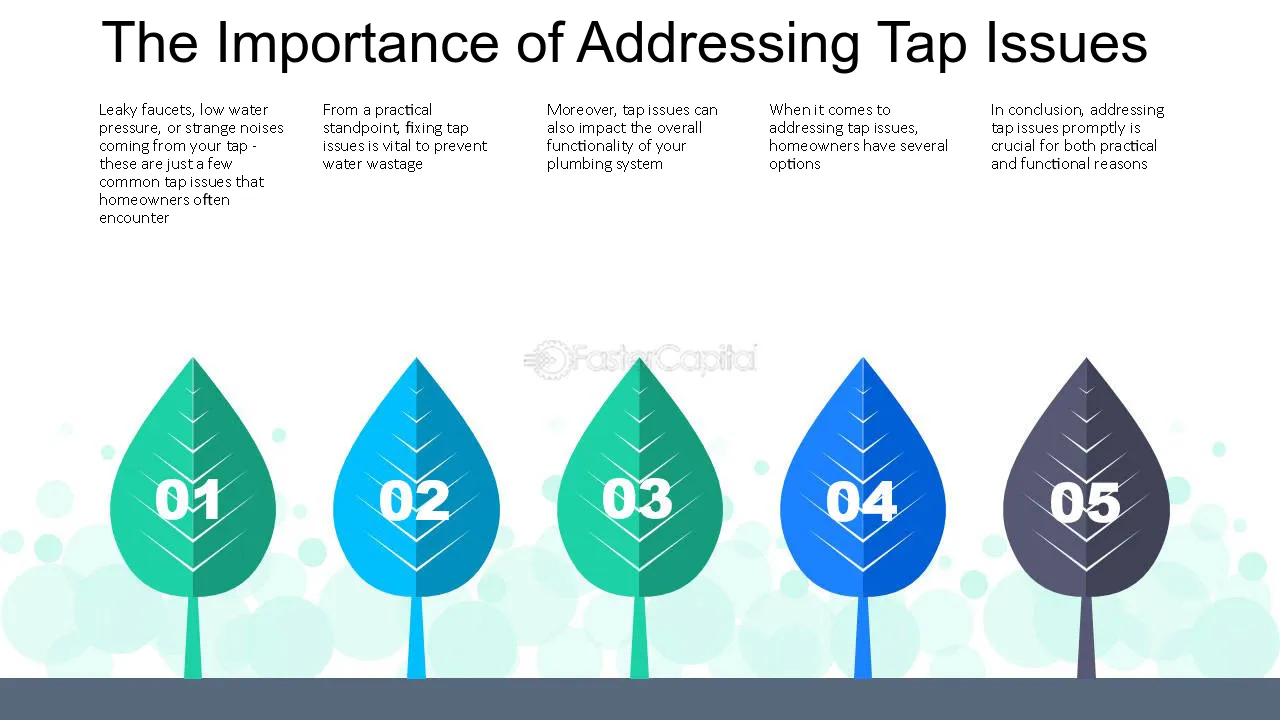 The Importance of Addressing Tap Issues

Leaky faucets, low water pressure, or strange noises coming from your tap - these are just a few common tap issues that homeowners often encounter

From a practical standpoint, fixing tap issues is vital to prevent water wastage

Moreover, tap issues can also impact the overall functionality of your plumbing system

When it comes to addressing tap issues, homeowners have several options

In conclusion, addressing tap issues promptly is crucial for both practical and functional reasons

01

02

03

04

05

FasterCapital